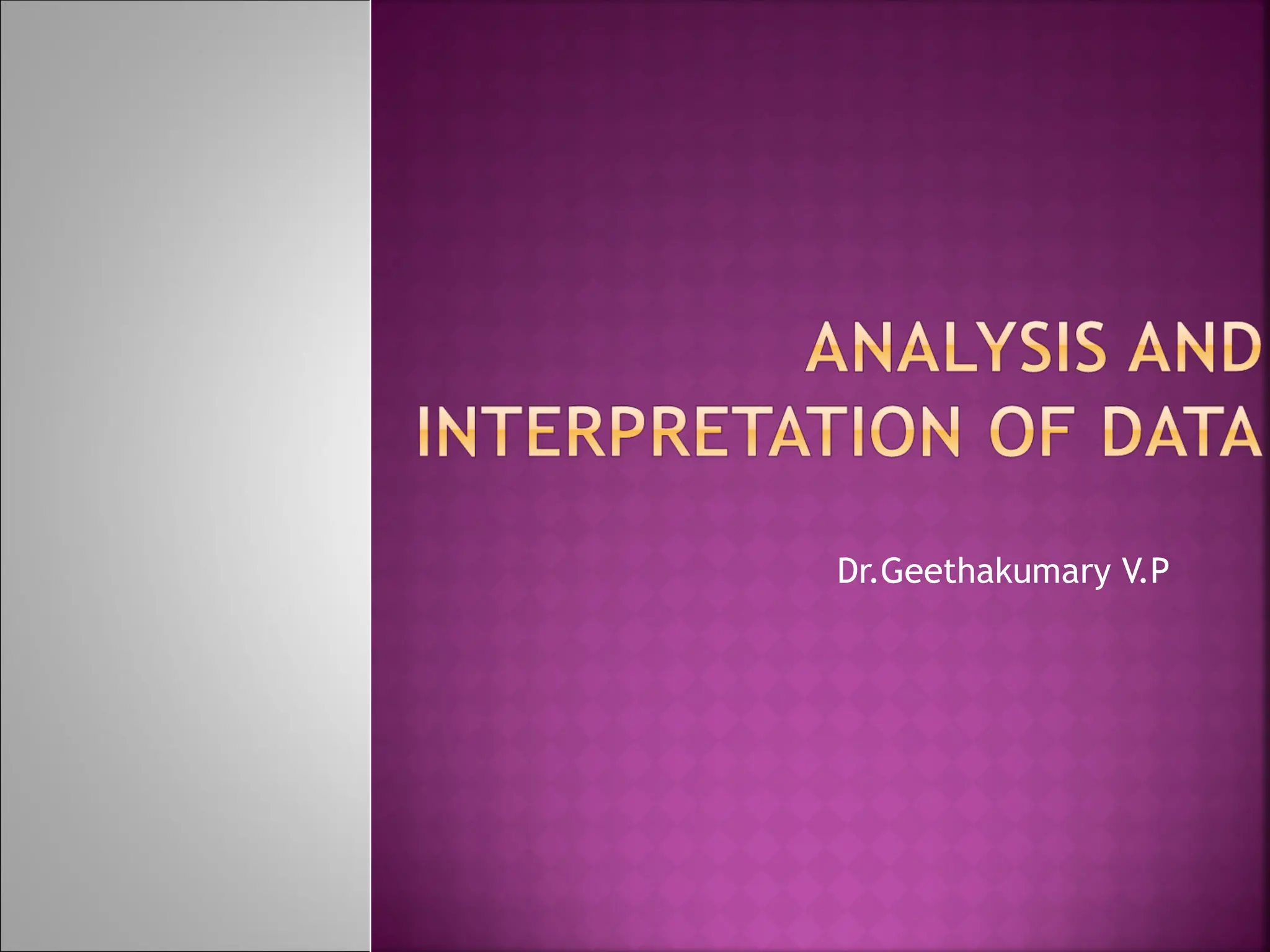 ANALYSIS AND INTERPRETATION OF DATA

Dr.Geethakumary V.P